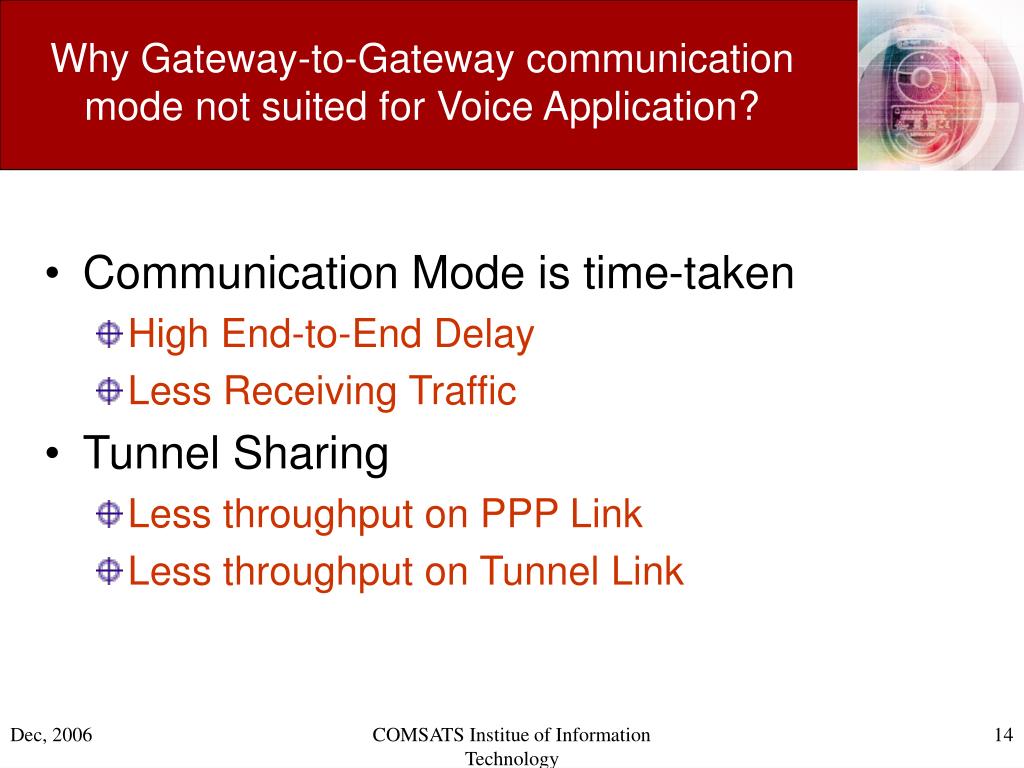 Why Gateway-to-Gateway communication mode not suited for Voice Application?

• Communication Mode is time-taken
High End-to-End Delay
Less Receiving Traffic
• Tunnel Sharing
Less throughput on PPP Link
Less throughput on Tunnel Link

Dec, 2006

COMSATS Institue of Information Technology

14